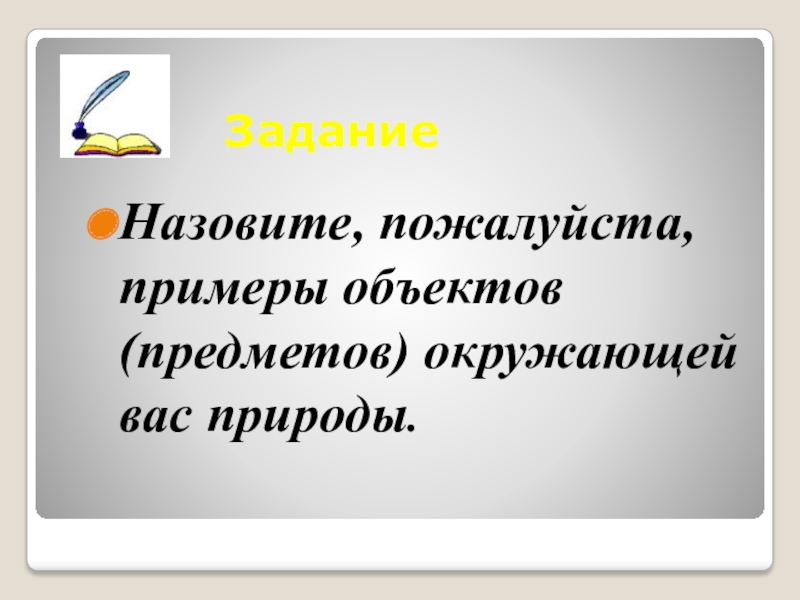 Задание

Назовите, пожалуйста, примеры объектов (предметов) окружающей вас природы.